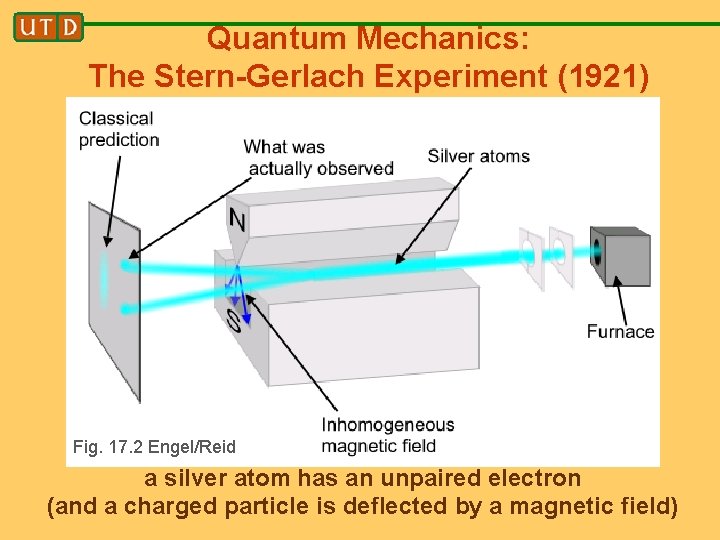 UTD

Quantum Mechanics:
The Stern-Gerlach Experiment (1921)

Classical prediction

What was actually observed

Silver atoms

N

S

Furnace

Inhomogeneous magnetic field

Fig. 17.2 Engel/Reid

a silver atom has an unpaired electron
(and a charged particle is deflected by a magnetic field)